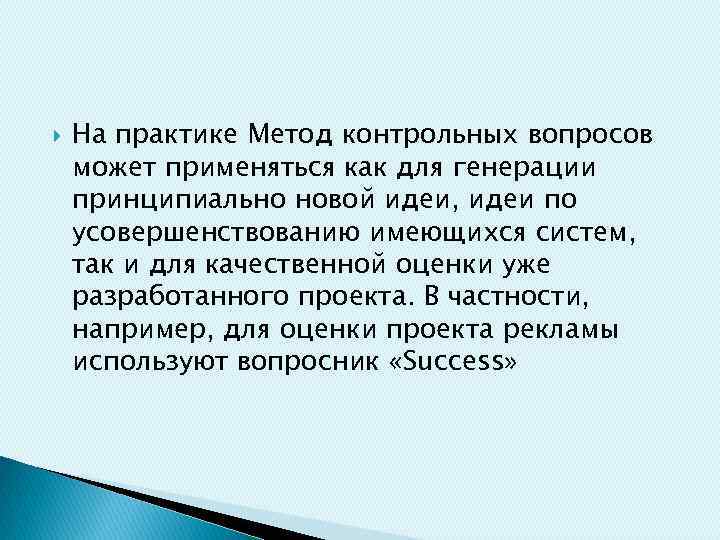 На практике Метод контрольных вопросов может применяться как для генерации принципиально новой идеи, идеи по усовершенствованию имеющихся систем, так и для качественной оценки уже разработанного проекта. В частности, например, для оценки проекта рекламы используют вопросник «Success»